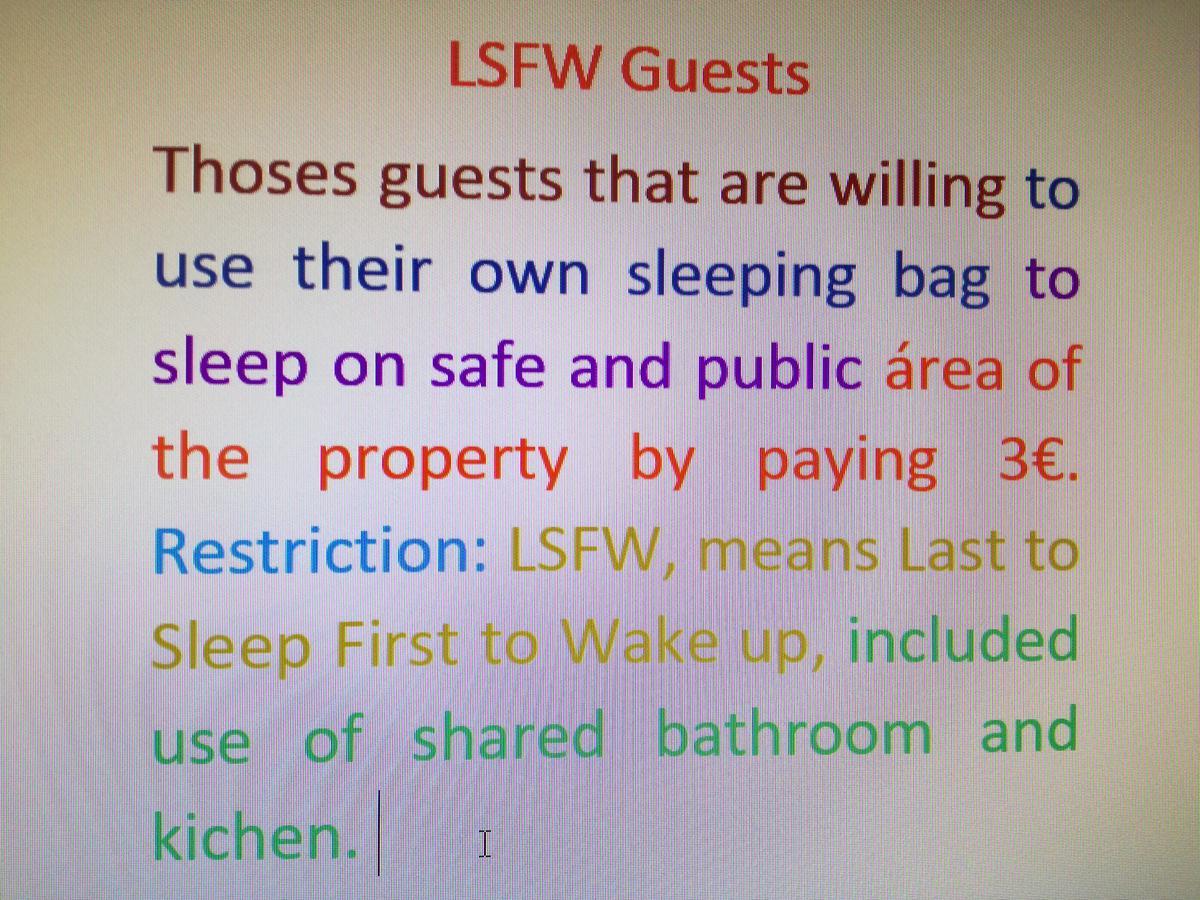 LSFW Guests

Thoses guests that are willing to use their own sleeping bag to sleep on safe and public área of the property by paying 3€. Restriction: LSFW, means Last to Sleep First to Wake up, included use of shared bathroom and kichen.